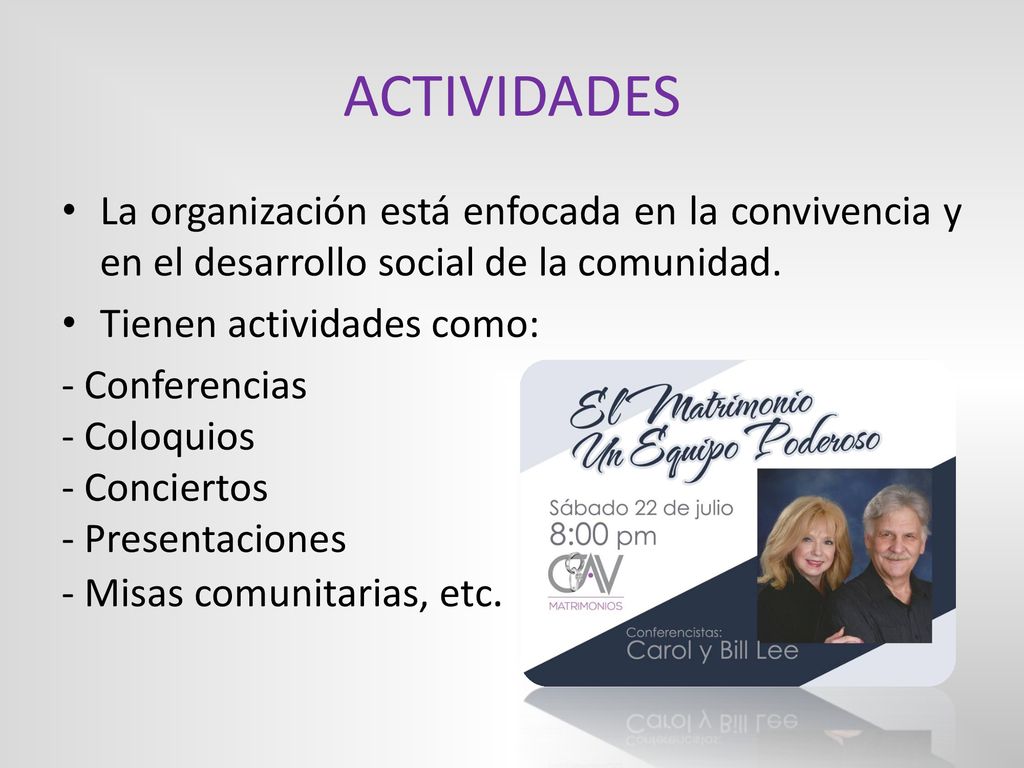 ACTIVIDADES

• La organización está enfocada en la convivencia y en el desarrollo social de la comunidad.

• Tienen actividades como:

- Conferencias
- Coloquios
- Conciertos
- Presentaciones
- Misas comunitarias, etc.

El Matrimonio Un Equipo Poderoso

Sábado 22 de julio
8:00 pm

CAV
MATRIMONIOS

Conferencistas:
Carol y Bill Lee